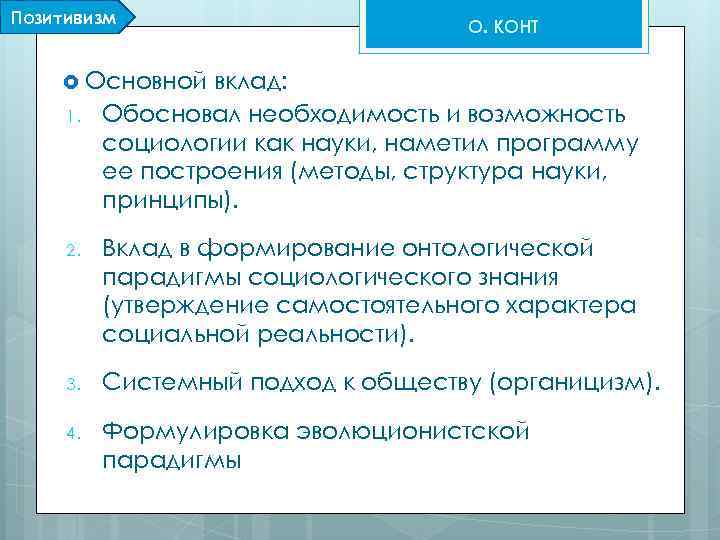 Позитивизм

О. КОНТ

Основной вклад:

1. Обосновал необходимость и возможность социологии как науки, наметил программу ее построения (методы, структура науки, принципы).

2. Вклад в формирование онтологической парадигмы социологического знания (утверждение самостоятельного характера социальной реальности).

3. Системный подход к обществу (органицизм).

4. Формулировка эволюционистской парадигмы